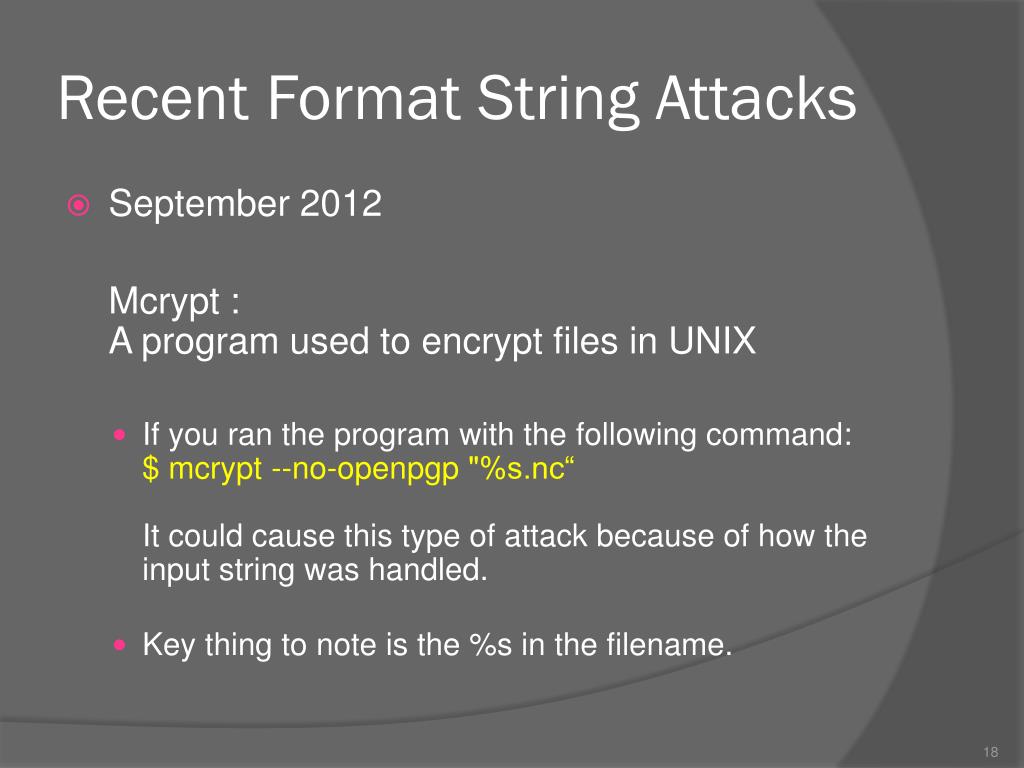 Recent Format String Attacks

September 2012

Mcrypt :
A program used to encrypt files in UNIX

If you ran the program with the following command:
$ mcrypt --no-openpgp "%s.nc“

It could cause this type of attack because of how the input string was handled.

Key thing to note is the %s in the filename.

18